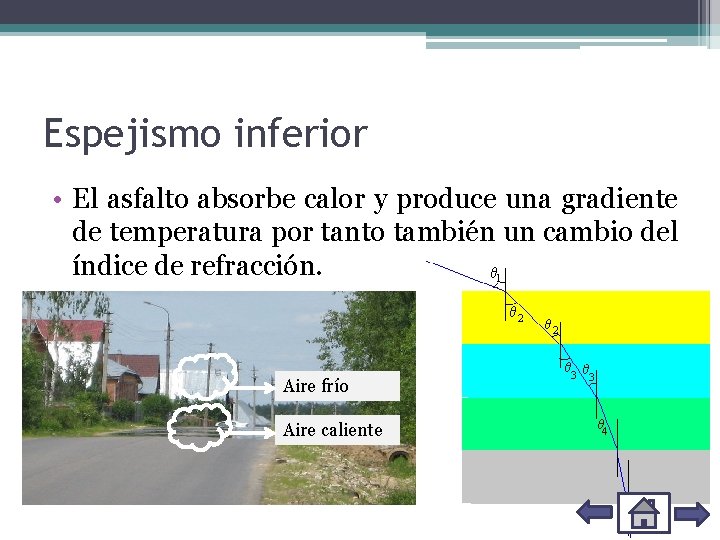 Espejismo inferior

• El asfalto absorbe calor y produce una gradiente de temperatura por tanto también un cambio del índice de refracción.

Aire frío

Aire caliente

$\theta_1$

$\theta_2$

$\theta_2$

$\theta_3$

$\theta_3$

$\theta_4$